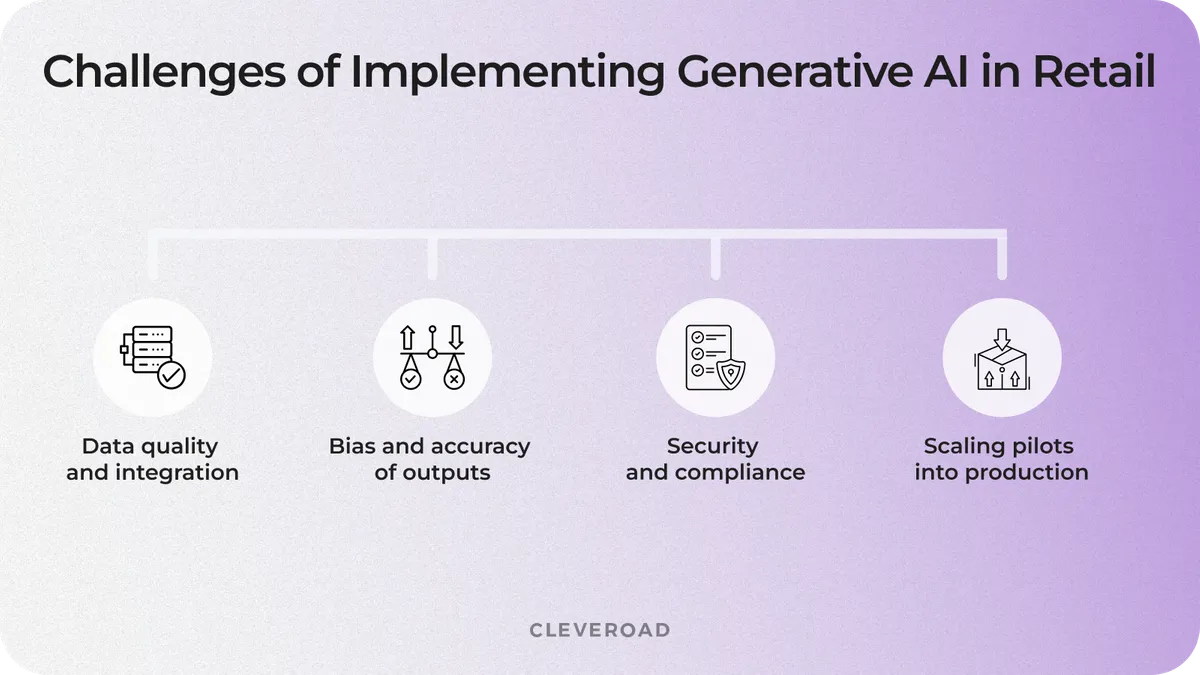 Challenges of Implementing Generative AI in Retail

Data quality and integration

Bias and accuracy of outputs

Security and compliance

Scaling pilots into production

CLEVEROAD